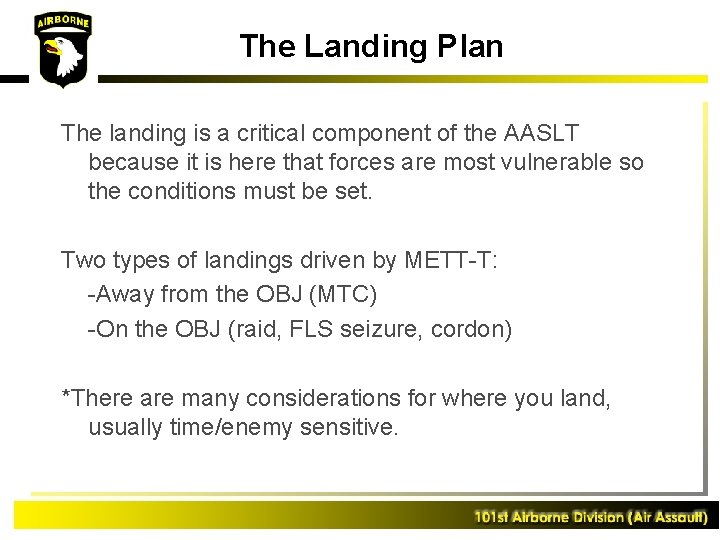 AIRBORNE

The Landing Plan

The landing is a critical component of the AASLT because it is here that forces are most vulnerable so the conditions must be set.

Two types of landings driven by METT-T:
-Away from the OBJ (MTC)
-On the OBJ (raid, FLS seizure, cordon)

*There are many considerations for where you land, usually time/enemy sensitive.

101st Airborne Division (Air Assault)